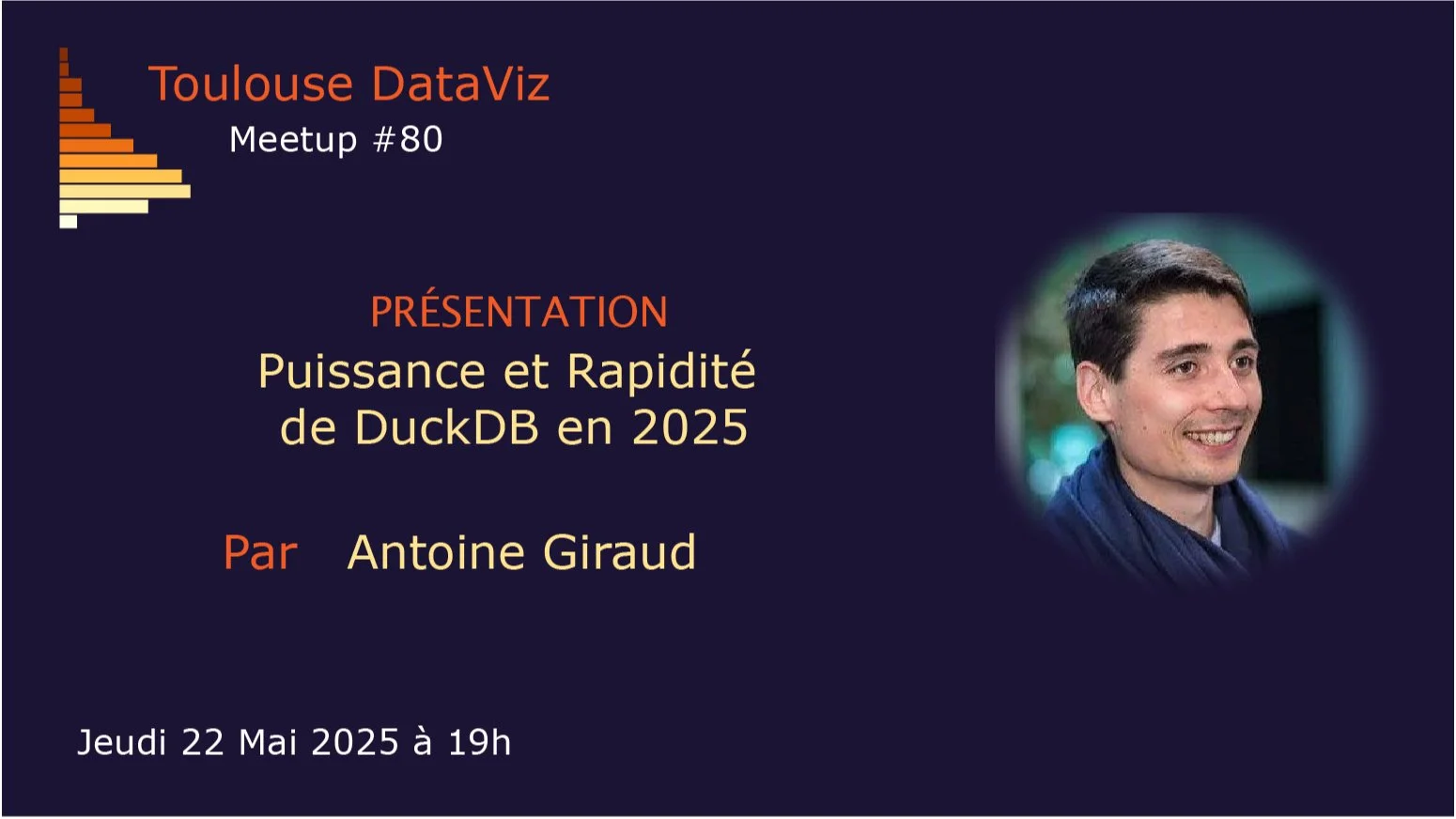 Toulouse DataViz
Meetup #80

PRÉSENTATION
Puissance et Rapidité de DuckDB en 2025

Par Antoine Giraud

Jeudi 22 Mai 2025 à 19h